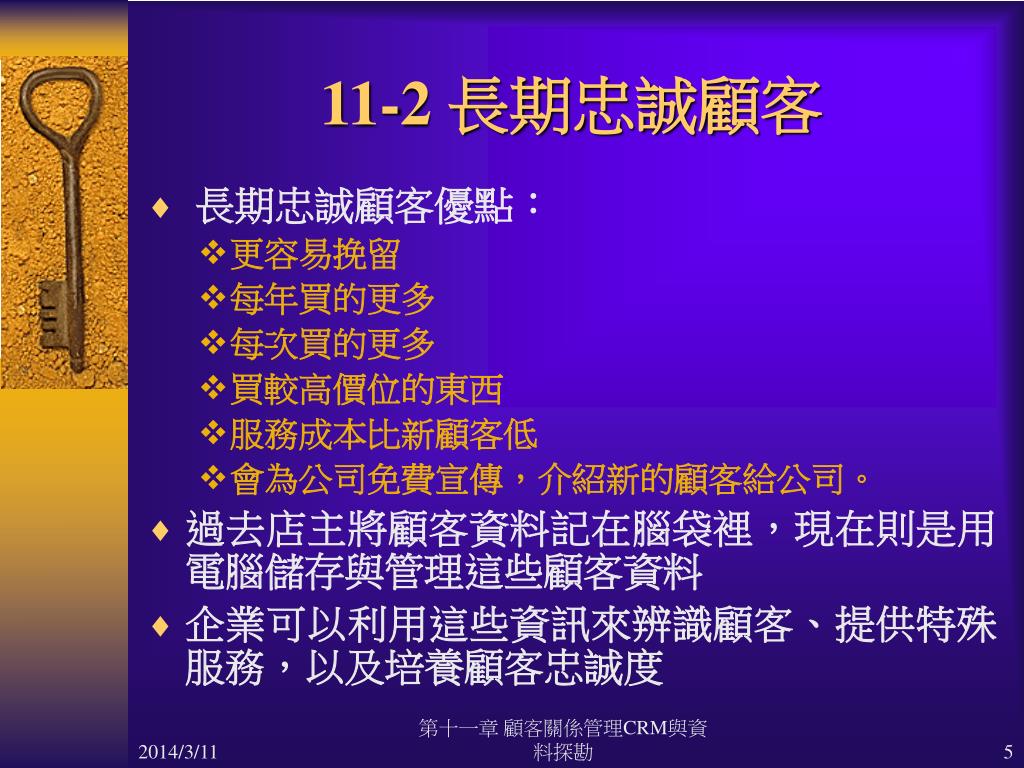 11-2 長期忠誠顧客

♦ 長期忠誠顧客優點：
❖更容易挽留
❖每年買的更多
❖每次買的更多
❖買較高價位的東西
❖服務成本比新顧客低
❖會為公司免費宣傳，介紹新的顧客給公司。

♦ 過去店主將顧客資料記在腦袋裡，現在則是用電腦儲存與管理這些顧客資料

♦ 企業可以利用這些資訊來辨識顧客、提供特殊服務，以及培養顧客忠誠度

2014/3/11

第十一章 顧客關係管理CRM與資料探勘

5